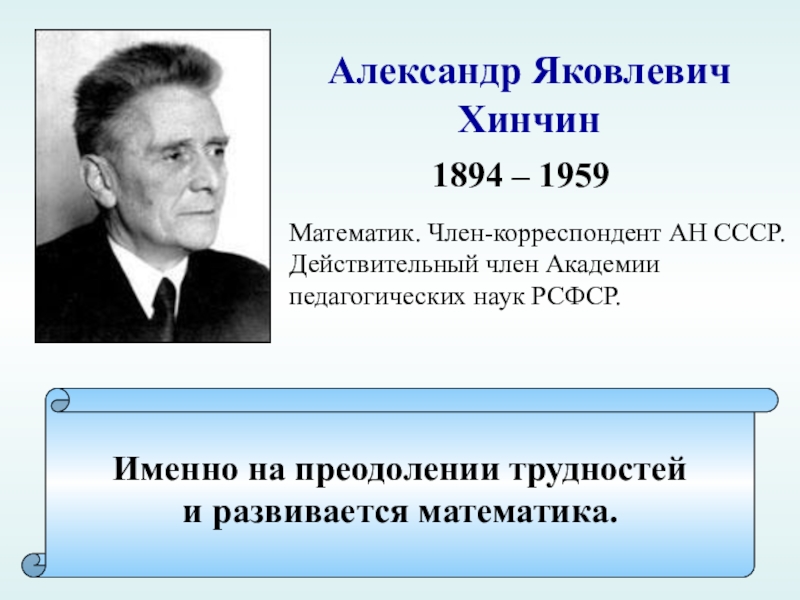 Александр Яковлевич Хинчин

1894 – 1959

Математик. Член-корреспондент АН СССР. Действительный член Академии педагогических наук РСФСР.

Именно на преодолении трудностей и развивается математика.